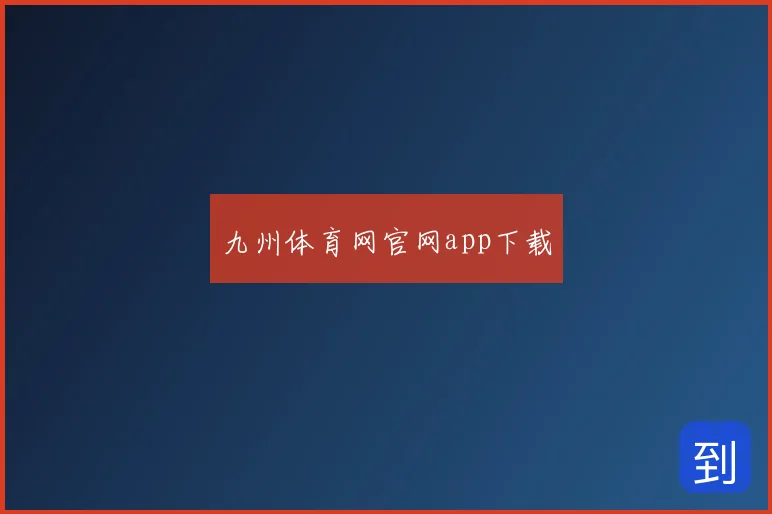 九州体育网官网app下载

到